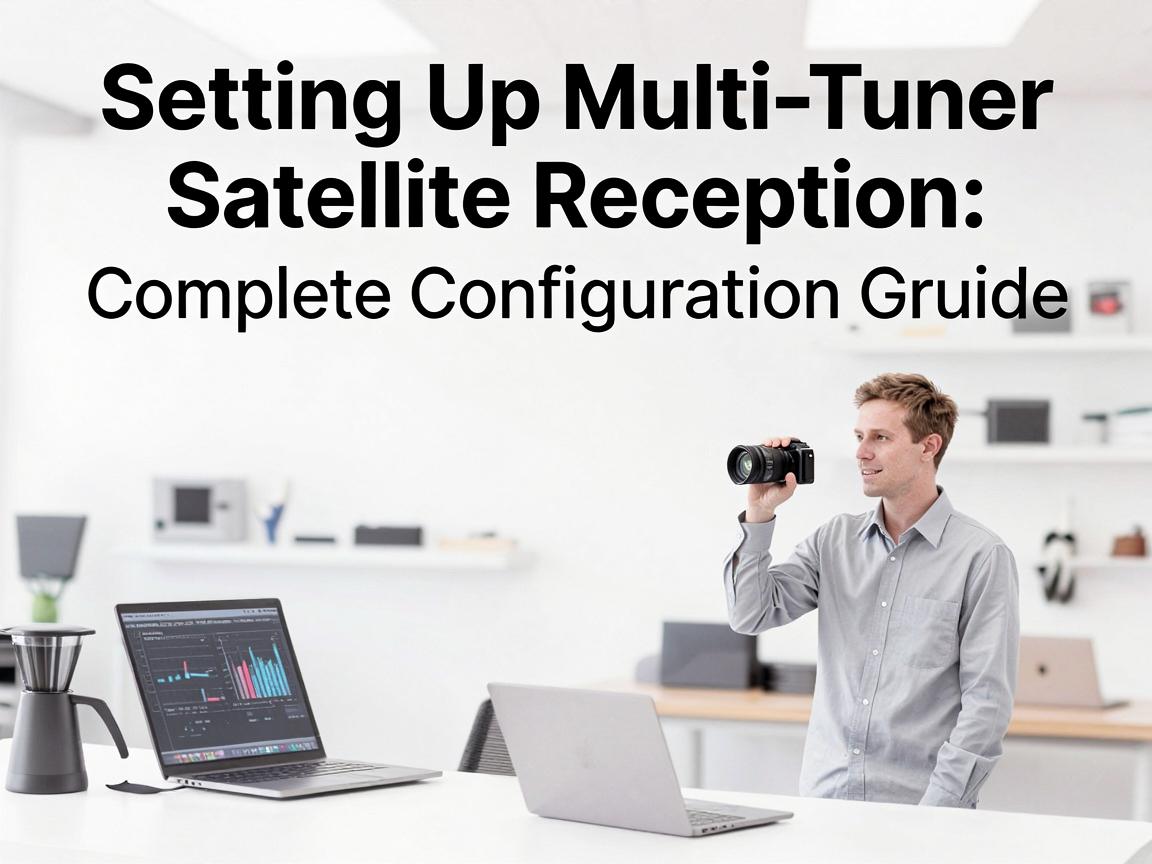 Setting Up Multi-Tuner Satellite Reception:
Complete Configuration Gruide